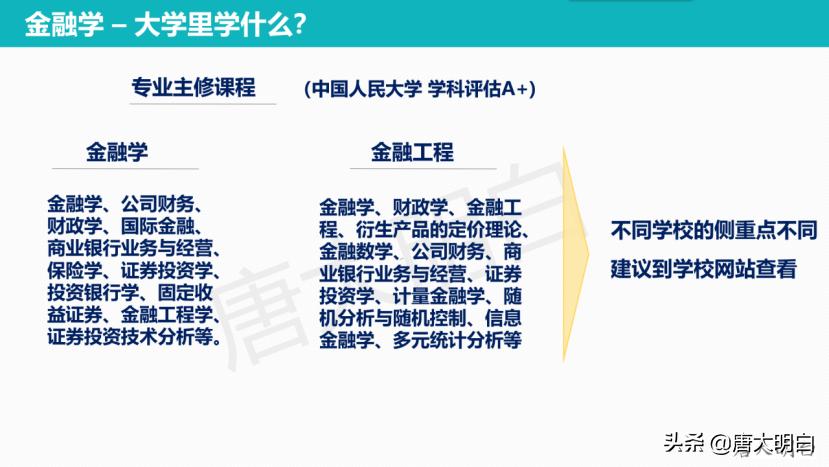 金融学 – 大学里学什么?

专业主修课程 (中国人民大学 学科评估A+)

金融学

金融学、公司财务、财政学、国际金融、商业银行业务与经营、保险学、证券投资学、投资银行学、固定收益证券、金融工程学、证券投资技术分析等。

金融工程

金融学、财政学、金融工程、衍生产品的定价理论、金融数学、公司财务、商业银行业务与经营、证券投资学、计量金融学、随机分析与随机控制、信息金融学、多元统计分析等

不同学校的侧重点不同
建议到学校网站查看

唐大明白

头条 @唐大明白